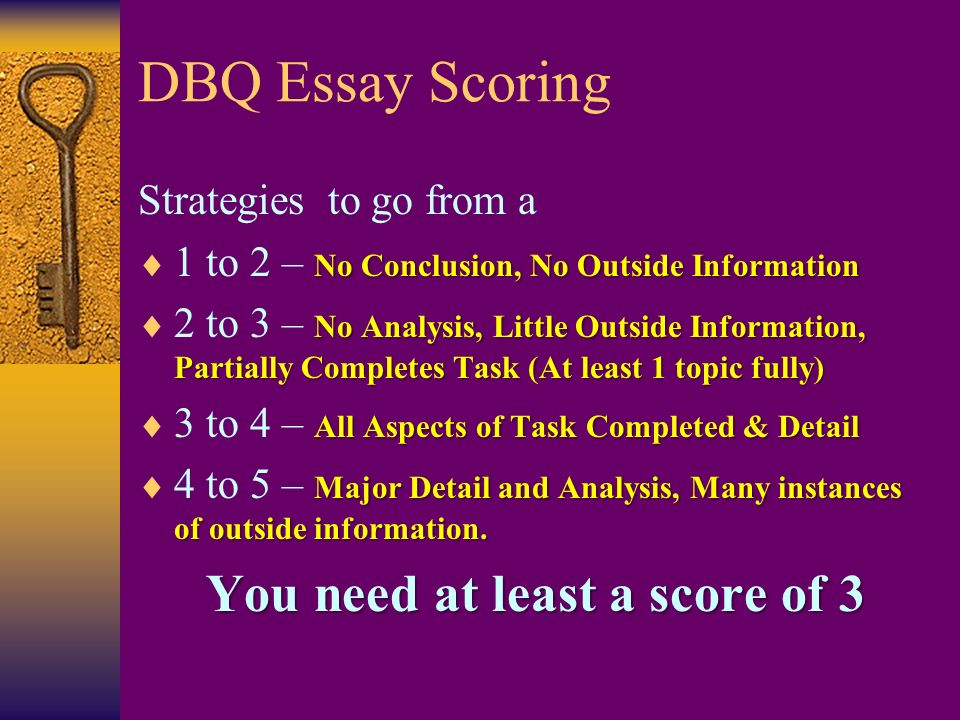 DBQ Essay Scoring

Strategies to go from a

♦ 1 to 2 – No Conclusion, No Outside Information

♦ 2 to 3 – No Analysis, Little Outside Information, Partially Completes Task (At least 1 topic fully)

♦ 3 to 4 – All Aspects of Task Completed & Detail

♦ 4 to 5 – Major Detail and Analysis, Many instances of outside information.

You need at least a score of 3